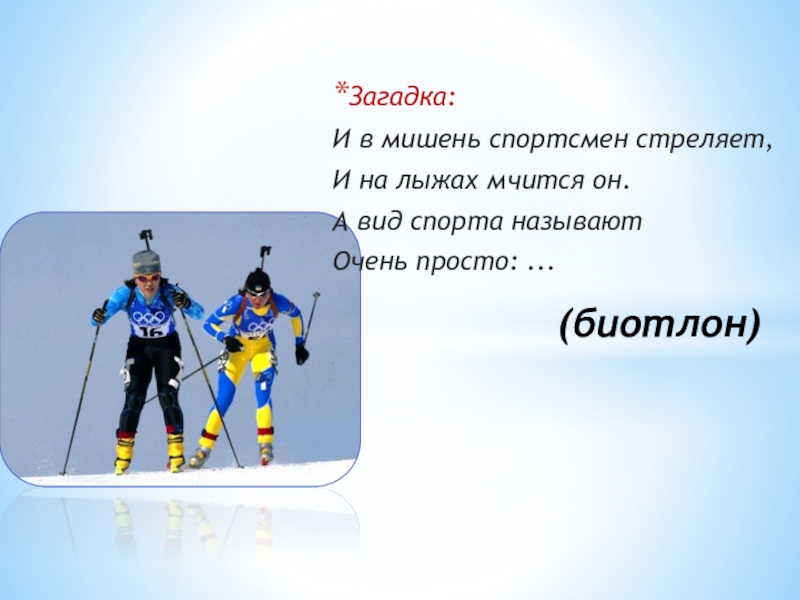 *Загадка:
И в мишень спортсмен стреляет,
И на лыжах мчится он.
А вид спорта называют
Очень просто: ...

(биотлон)

16